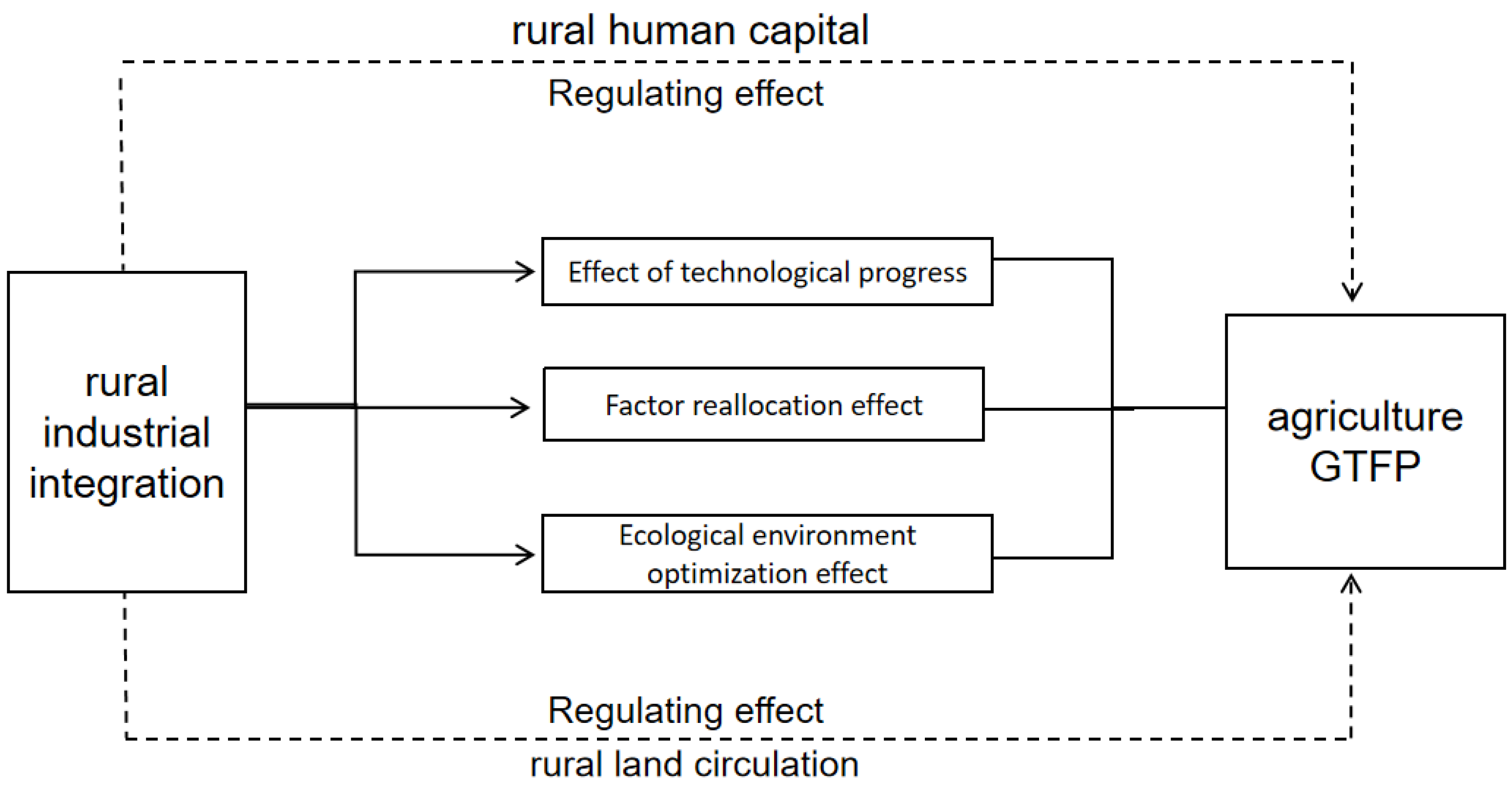 rural human capital

Regulating effect

rural industrial integration

Effect of technological progress

Factor reallocation effect

Ecological environment optimization effect

agriculture GTFP

Regulating effect

rural land circulation